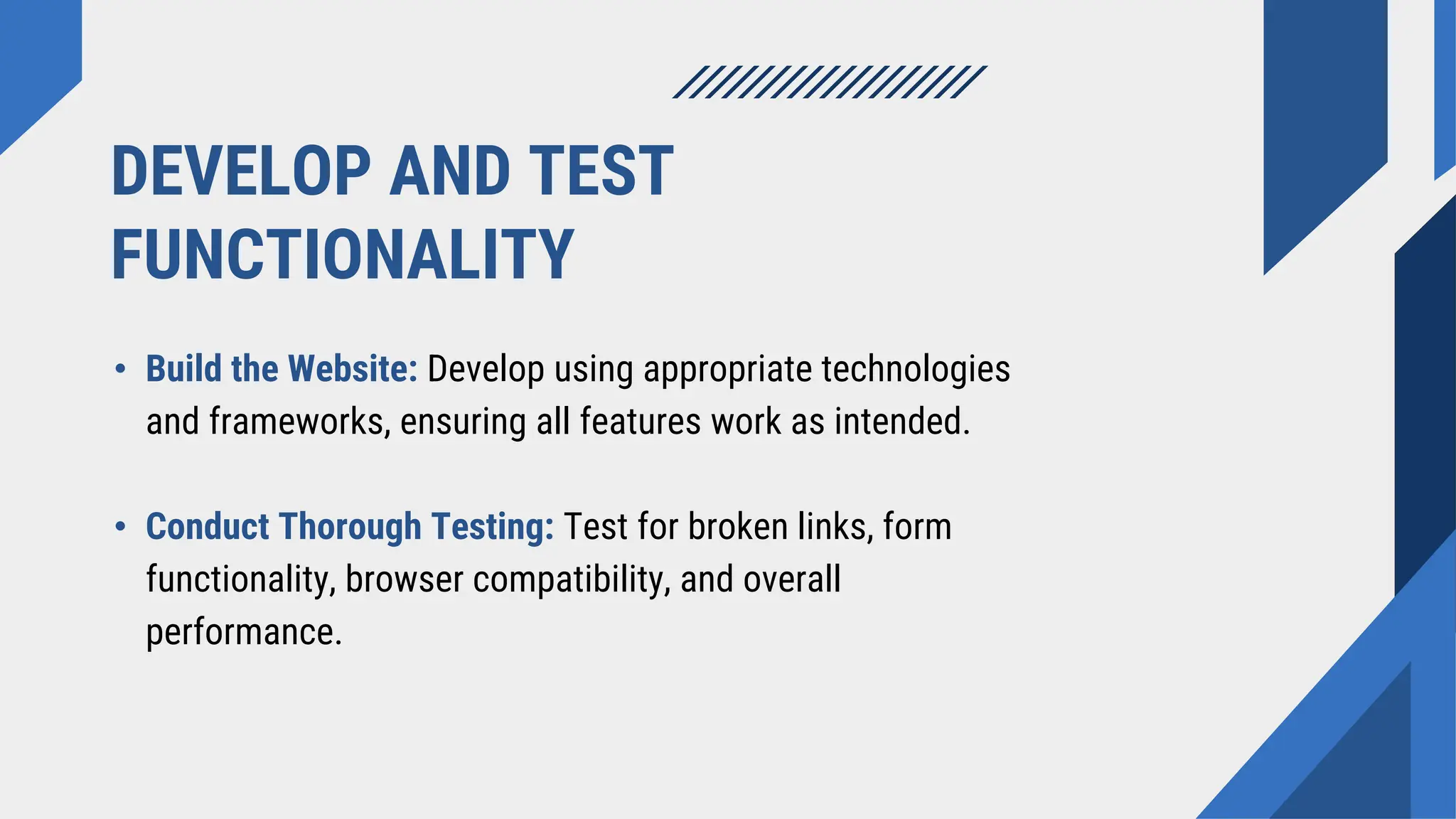 DEVELOP AND TEST FUNCTIONALITY

• Build the Website: Develop using appropriate technologies and frameworks, ensuring all features work as intended.

• Conduct Thorough Testing: Test for broken links, form functionality, browser compatibility, and overall performance.